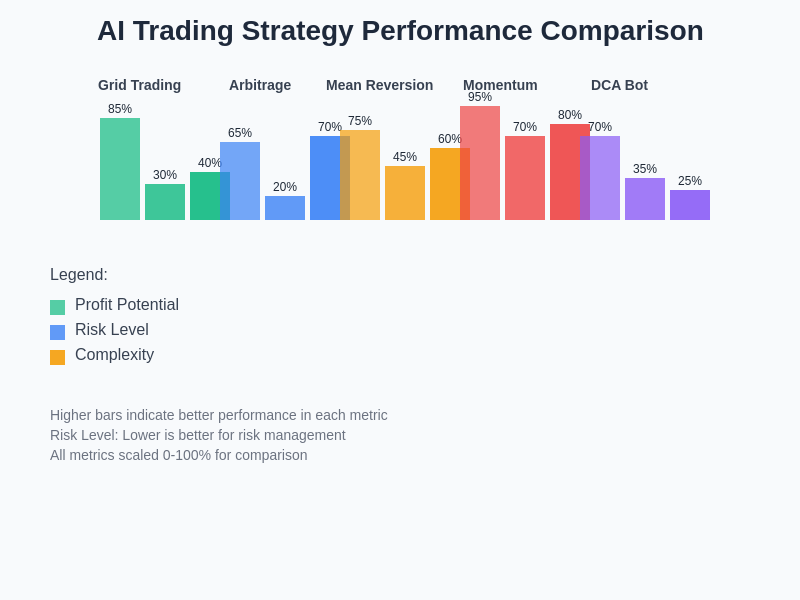 AI Trading Strategy Performance Comparison

Grid Trading
Arbitrage
Mean Reversion
Momentum
DCA Bot

85%
30%
40%
65%
20%
70%
75%
45%
60%
95%
70%
80%
70%
35%
25%

Legend:
Profit Potential
Risk Level
Complexity

Higher bars indicate better performance in each metric
Risk Level: Lower is better for risk management
All metrics scaled 0-100% for comparison